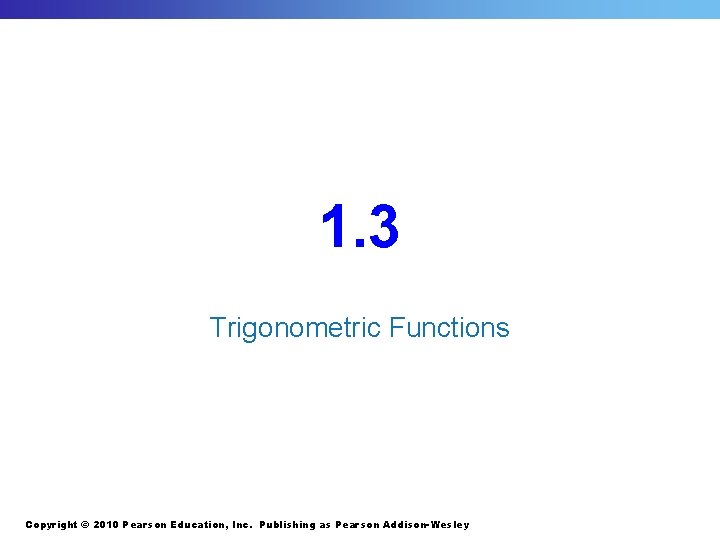 1.3

Trigonometric Functions

Copyright © 2010 Pearson Education, Inc. Publishing as Pearson Addison-Wesley